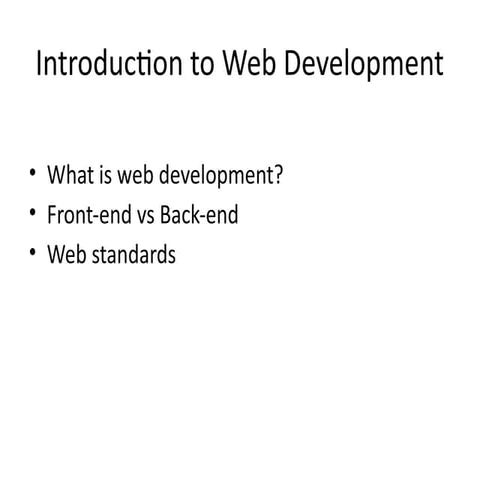 Introduction to Web Development

• What is web development?
• Front-end vs Back-end
• Web standards